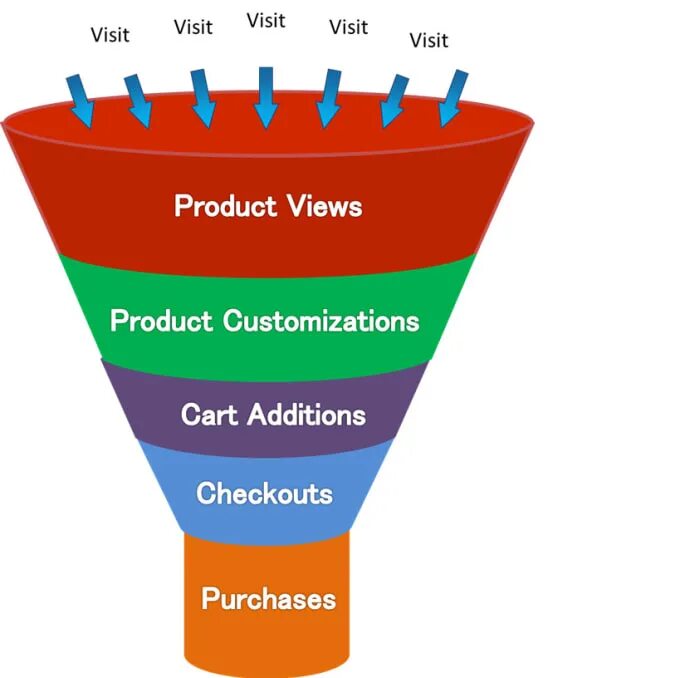 Visit Visit Visit Visit Visit

Product Views

Product Customizations

Cart Additions

Checkouts

Purchases